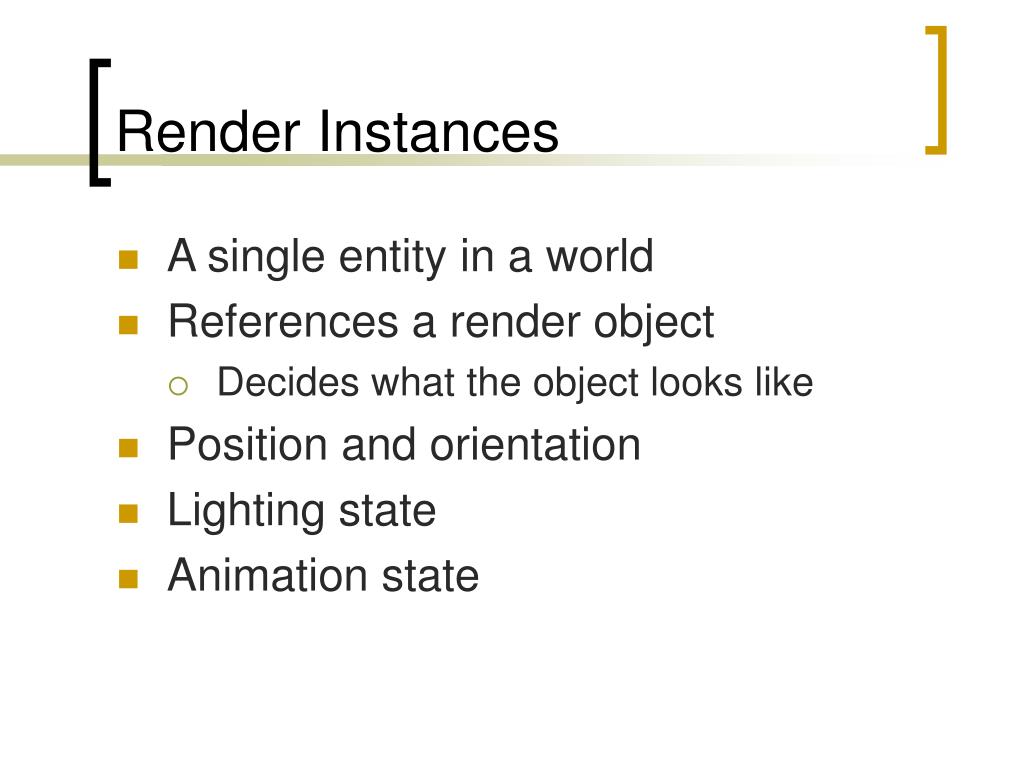 Render Instances

- A single entity in a world
- References a render object
  - Decides what the object looks like
- Position and orientation
- Lighting state
- Animation state